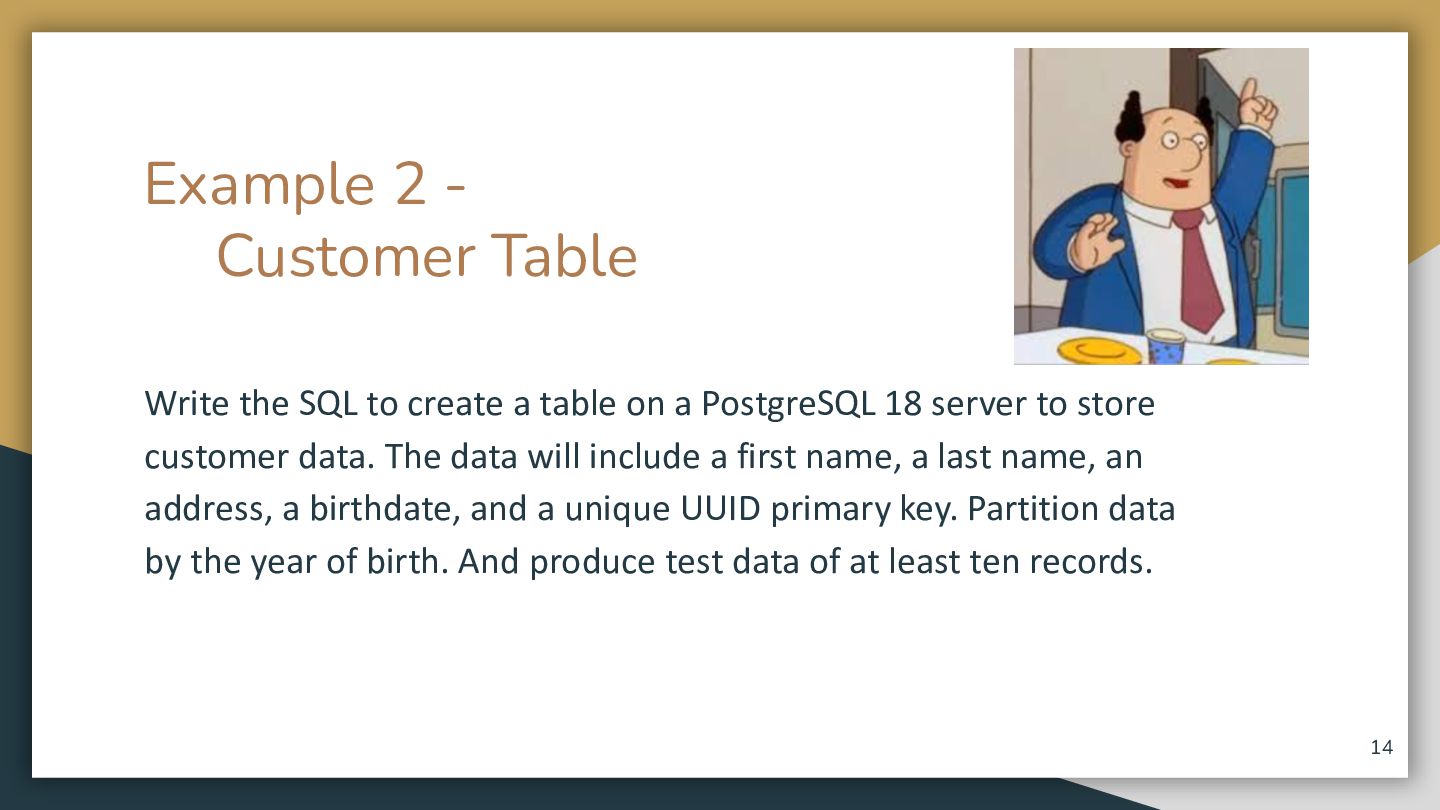 Example 2 -
Customer Table

Write the SQL to create a table on a PostgreSQL 18 server to store customer data. The data will include a first name, a last name, an address, a birthdate, and a unique UUID primary key. Partition data by the year of birth. And produce test data of at least ten records.

14